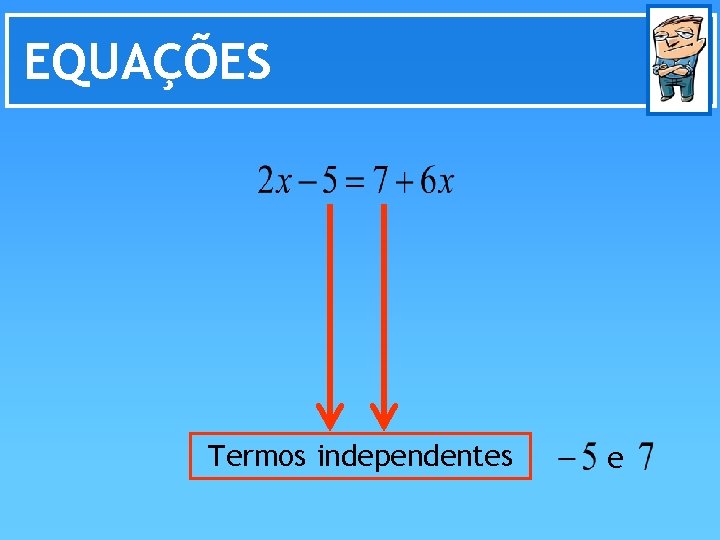 EQUAÇÕES

$2x - 5 = 7 + 6x$

Termos independentes

$-5$ e $7$